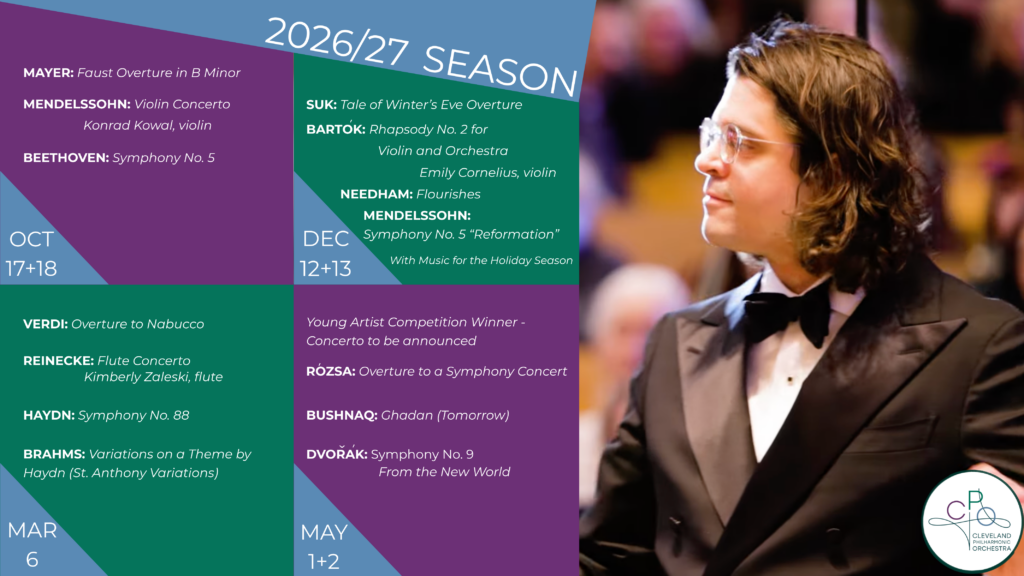 2026/27 SEASON

MAYER: Faust Overture in B Minor

MENDELSSOHN: Violin Concerto
Konrad Kowal, violin

BEETHOVEN: Symphony No. 5

OCT
17+18

SUK: Tale of Winter's Eve Overture

BARTÓK: Rhapsody No. 2 for Violin and Orchestra
Emily Cornelius, violin

NEEDHAM: Flourishes

MENDELSSOHN: Symphony No. 5 "Reformation"

With Music for the Holiday Season

DEC
12+13

VERDI: Overture to Nabucco

REINECKE: Flute Concerto
Kimberly Zaleski, flute

HAYDN: Symphony No. 88

BRAHMS: Variations on a Theme by Haydn (St. Anthony Variations)

MAR
6

Young Artist Competition Winner - Concerto to be announced

RÓZSA: Overture to a Symphony Concert

BUSHNAQ: Ghadan (Tomorrow)

DVOŘÁK: Symphony No. 9
From the New World

MAY
1+2

CPO
CLEVELAND PHILHARMONIC ORCHESTRA